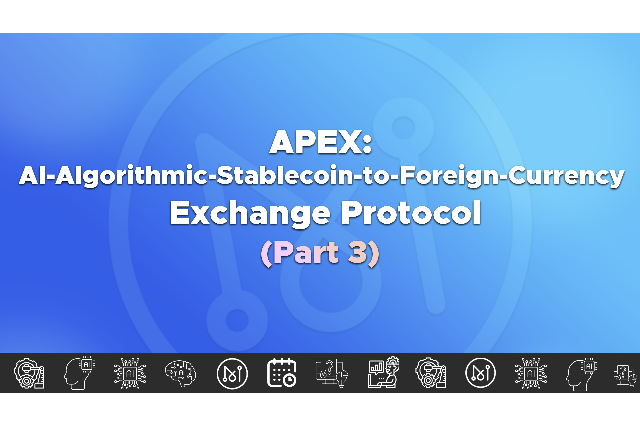 APEX:
AI-Algorithmic-Stablecoin-to-Foreign-Currency
Exchange Protocol
(Part 3)